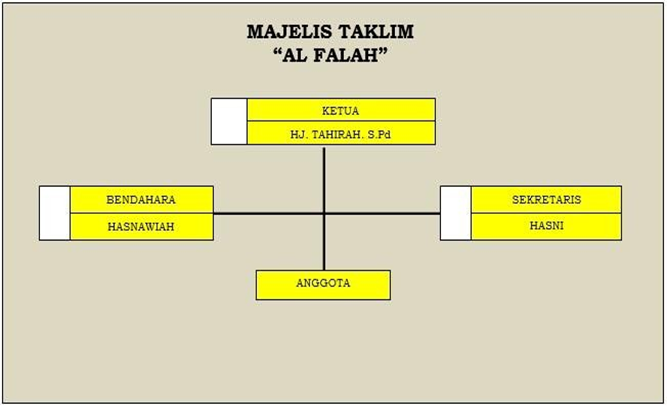 MAJELIS TAKLIM
“AL FALAH”

KETUA
HJ. TAHIRAH. S.Pd

BENDAHARA
HASNAWIAH

SEKRETARIS
HASNI

ANGGOTA